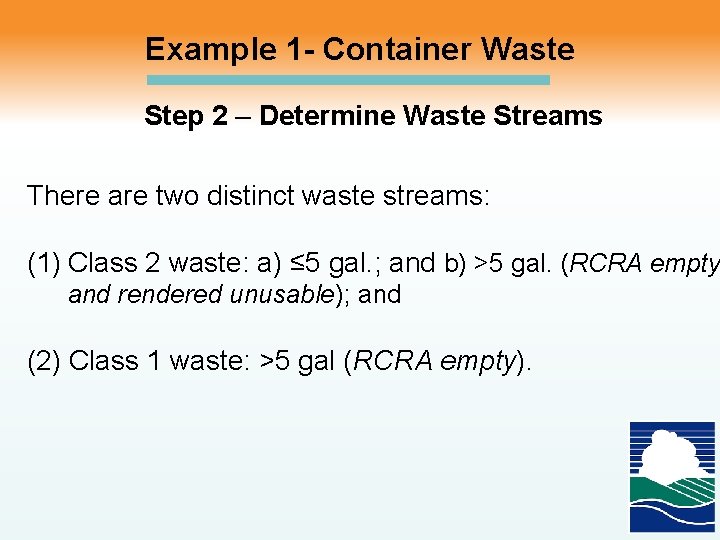 Example 1- Container Waste

Step 2 – Determine Waste Streams

There are two distinct waste streams:

(1) Class 2 waste: a) ≤5 gal.; and b) >5 gal. (RCRA empty and rendered unusable); and

(2) Class 1 waste: >5 gal (RCRA empty).